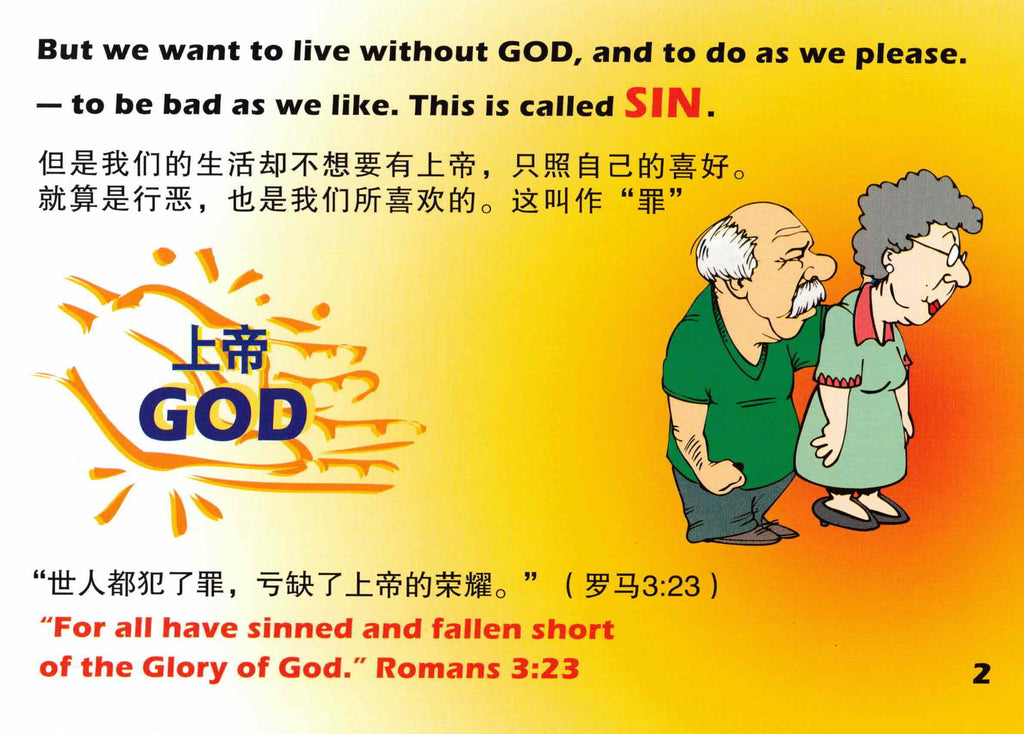 But we want to live without GOD, and to do as we please.

— to be bad as we like. This is called SIN.

但是我们的生活却不想要有上帝，只照自己的喜好。
就算是行恶，也是我们所喜欢的。这叫作“罪”

上帝
GOD

“世人都犯了罪，亏缺了上帝的荣耀。”（罗马3:23）

“For all have sinned and fallen short of the Glory of God.” Romans 3:23

2